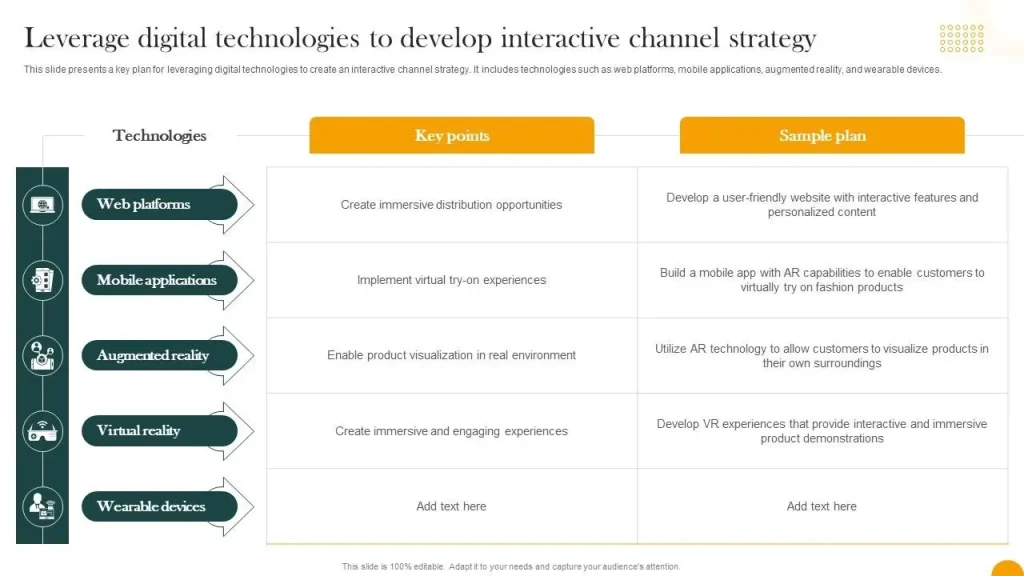 Leverage digital technologies to develop interactive channel strategy

This slide presents a key plan for leveraging digital technologies to create an interactive channel strategy. It includes technologies such as web platforms, mobile applications, augmented reality, and wearable devices.

| Technologies | Key points | Sample plan |
|---|---|---|
| Web platforms | Create immersive distribution opportunities | Develop a user-friendly website with interactive features and personalized content |
| Mobile applications | Implement virtual try-on experiences | Build a mobile app with AR capabilities to enable customers to virtually try on fashion products |
| Augmented reality | Enable product visualization in real environment | Utilize AR technology to allow customers to visualize products in their own surroundings |
| Virtual reality | Create immersive and engaging experiences | Develop VR experiences that provide interactive and immersive product demonstrations |
| Wearable devices | Add text here | Add text here |

This slide is 100% editable. Adapt it to your needs and capture your audience's attention.